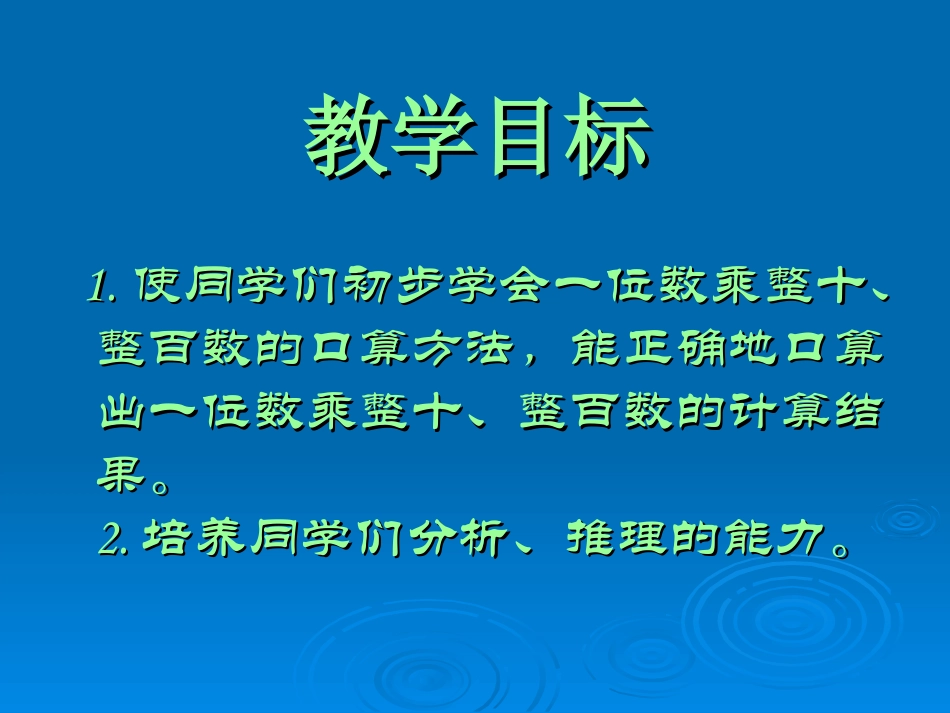 教学目标

1. 使同学们初步学会一位数乘整十、整百数的口算方法，能正确地口算出一位数乘整十、整百数的计算结果。

2. 培养同学们分析、推理的能力。